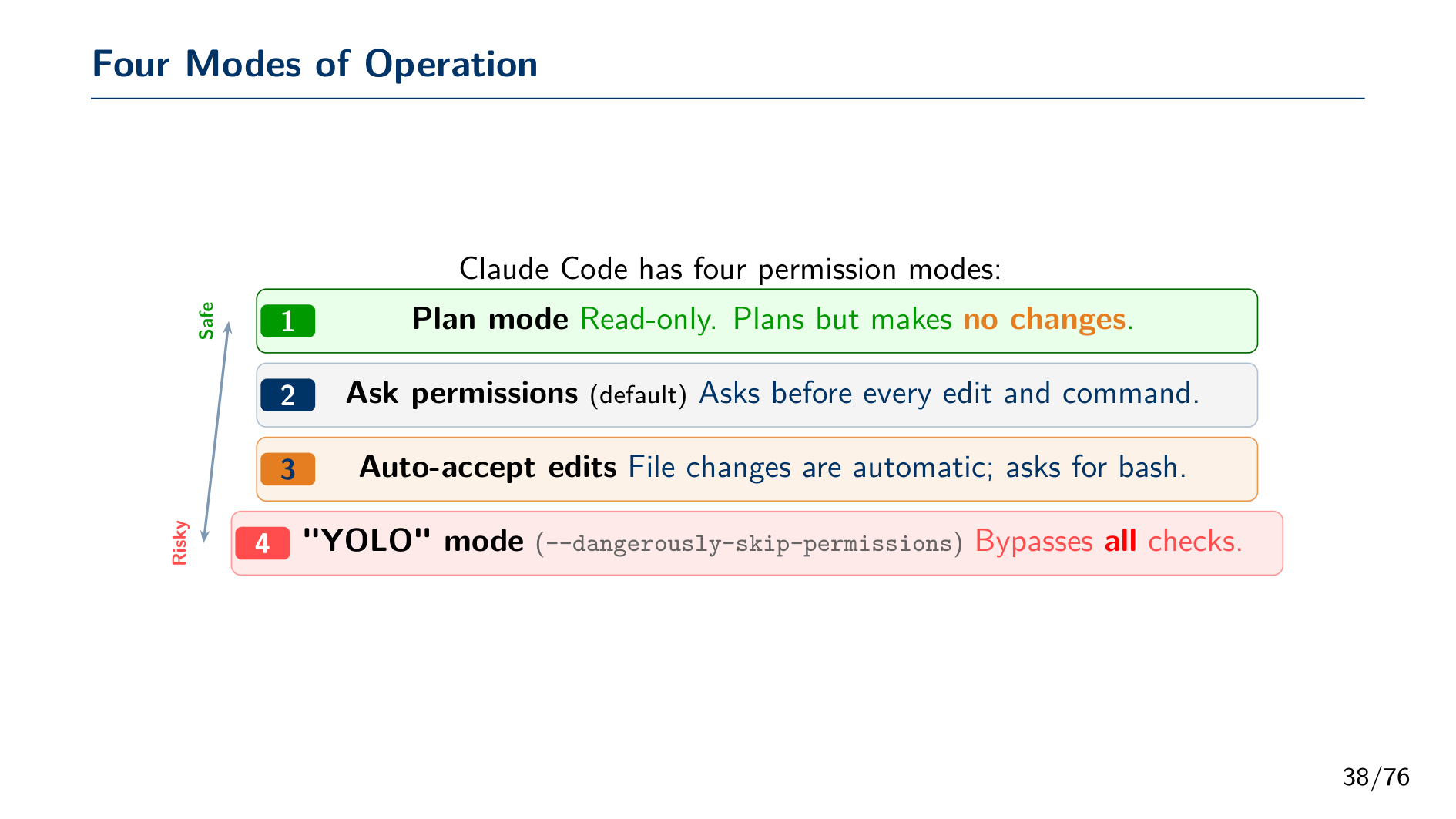 Four Modes of Operation

Claude Code has four permission modes:

Safe

1 Plan mode Read-only. Plans but makes no changes.

2 Ask permissions (default) Asks before every edit and command.

3 Auto-accept edits File changes are automatic; asks for bash.

Risky

4 "YOLO" mode (--dangerously-skip-permissions) Bypasses all checks.

38/76